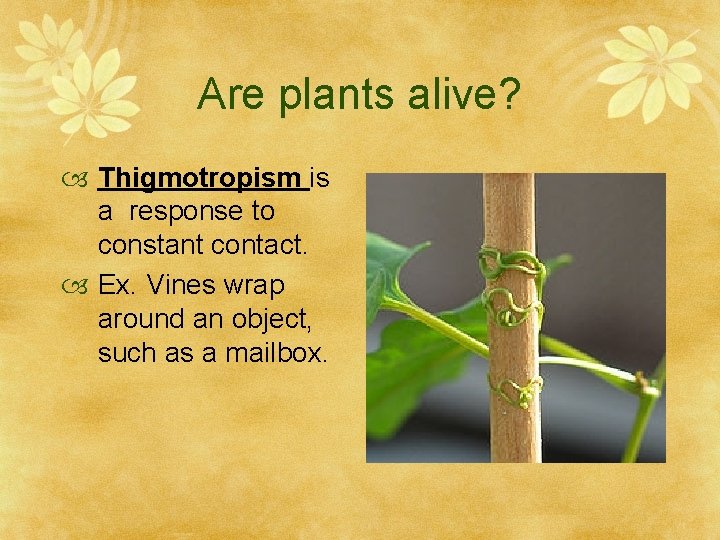 Are plants alive?

Thigmotropism is a response to constant contact.

Ex. Vines wrap around an object, such as a mailbox.